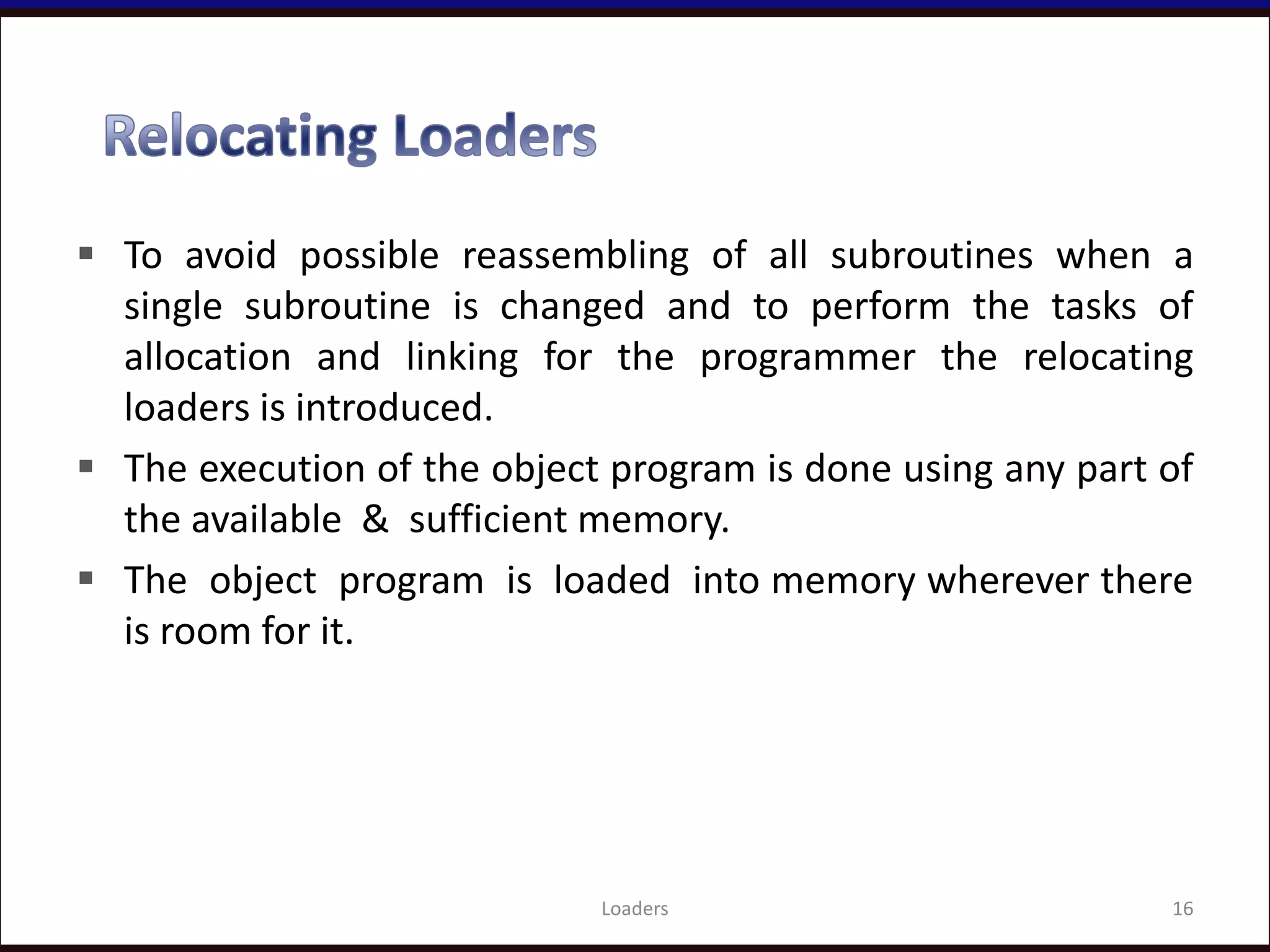 Relocating Loaders

▪ To avoid possible reassembling of all subroutines when a single subroutine is changed and to perform the tasks of allocation and linking for the programmer the relocating loaders is introduced.

▪ The execution of the object program is done using any part of the available & sufficient memory.

▪ The object program is loaded into memory wherever there is room for it.

Loaders

16